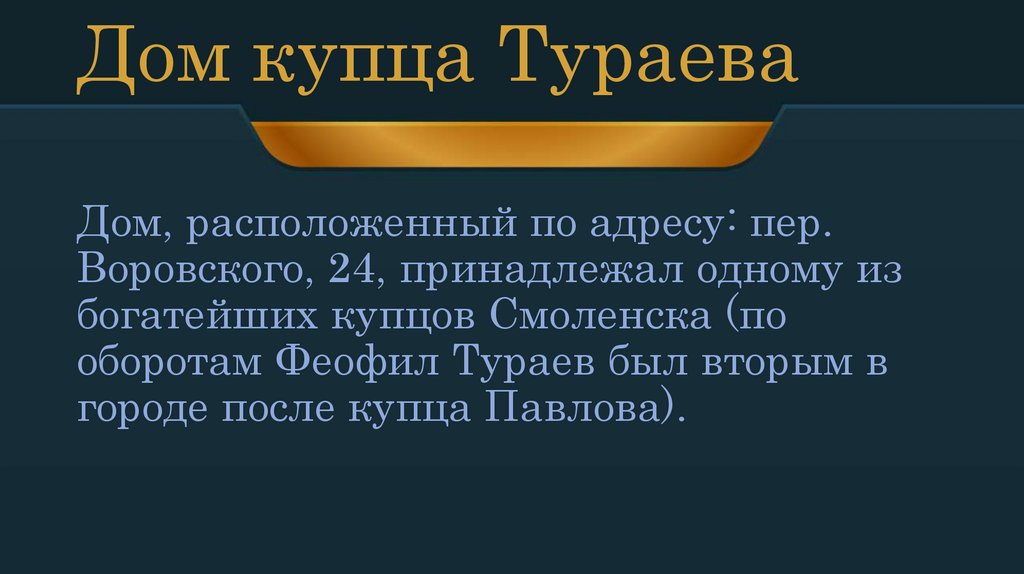 Дом купца Тураева

Дом, расположенный по адресу: пер. Воровского, 24, принадлежал одному из богатейших купцов Смоленска (по оборотам Феофил Тураев был вторым в городе после купца Павлова).